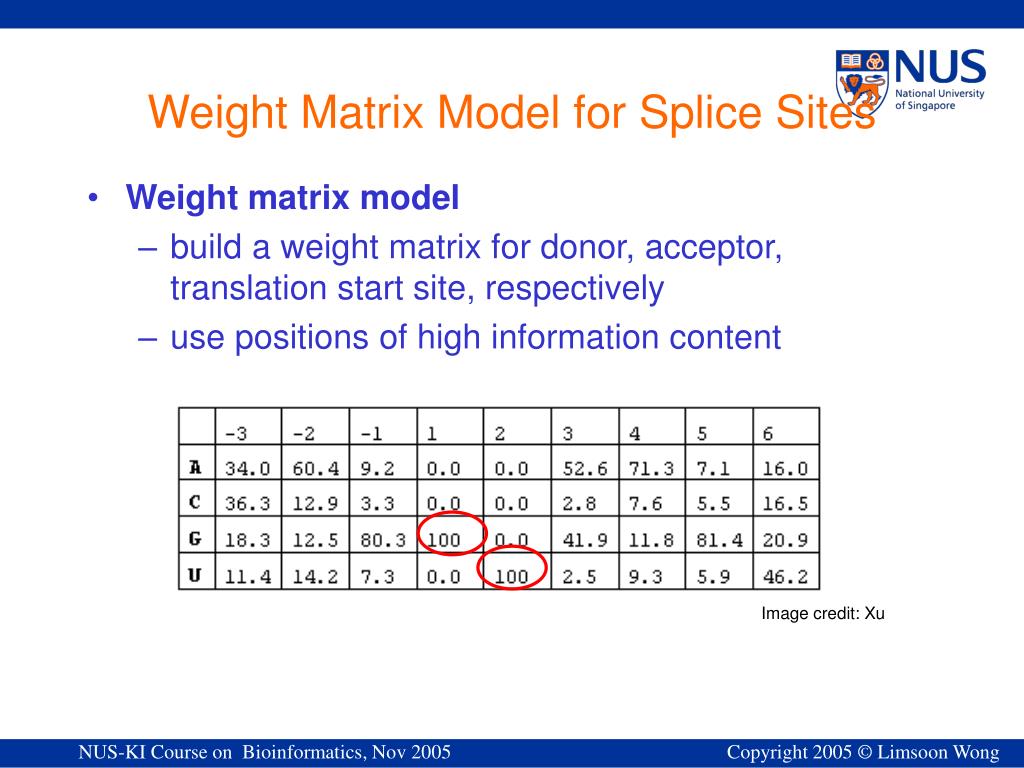 NUS
National University of Singapore

Weight Matrix Model for Splice Sites

• Weight matrix model
– build a weight matrix for donor, acceptor, translation start site, respectively
– use positions of high information content

|   | -3 | -2 | -1 | 1 | 2 | 3 | 4 | 5 | 6 |
|---|---|---|---|---|---|---|---|---|---|
| A | 34.0 | 60.4 | 9.2 | 0.0 | 0.0 | 52.6 | 71.3 | 7.1 | 16.0 |
| C | 36.3 | 12.9 | 3.3 | 0.0 | 0.0 | 2.8 | 7.6 | 5.5 | 16.5 |
| G | 18.3 | 12.5 | 80.3 | 100 | 0.0 | 41.9 | 11.8 | 81.4 | 20.9 |
| U | 11.4 | 14.2 | 7.3 | 0.0 | 100 | 2.5 | 9.3 | 5.9 | 46.2 |

Image credit: Xu

NUS-KI Course on Bioinformatics, Nov 2005

Copyright 2005 © Limsoon Wong